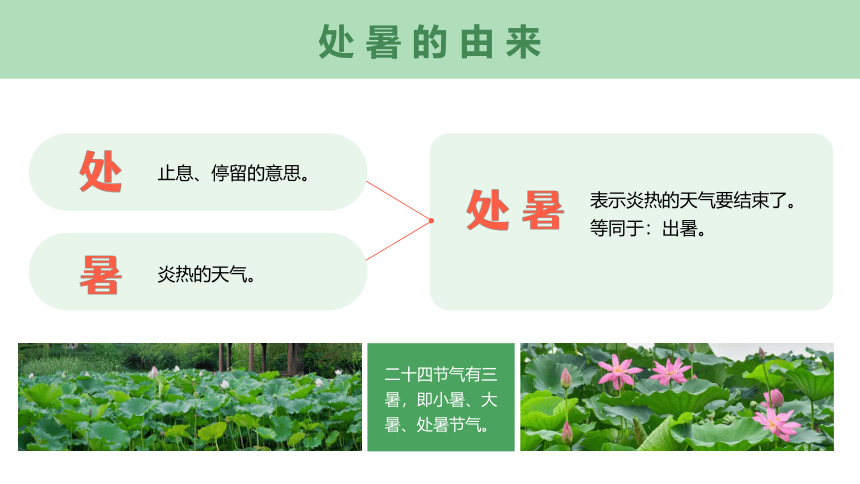 处暑的由来

处 止息、停留的意思。

暑 炎热的天气。

处暑 表示炎热的天气要结束了。等同于：出暑。

二十四节气有三暑，即小暑、大暑、处暑节气。